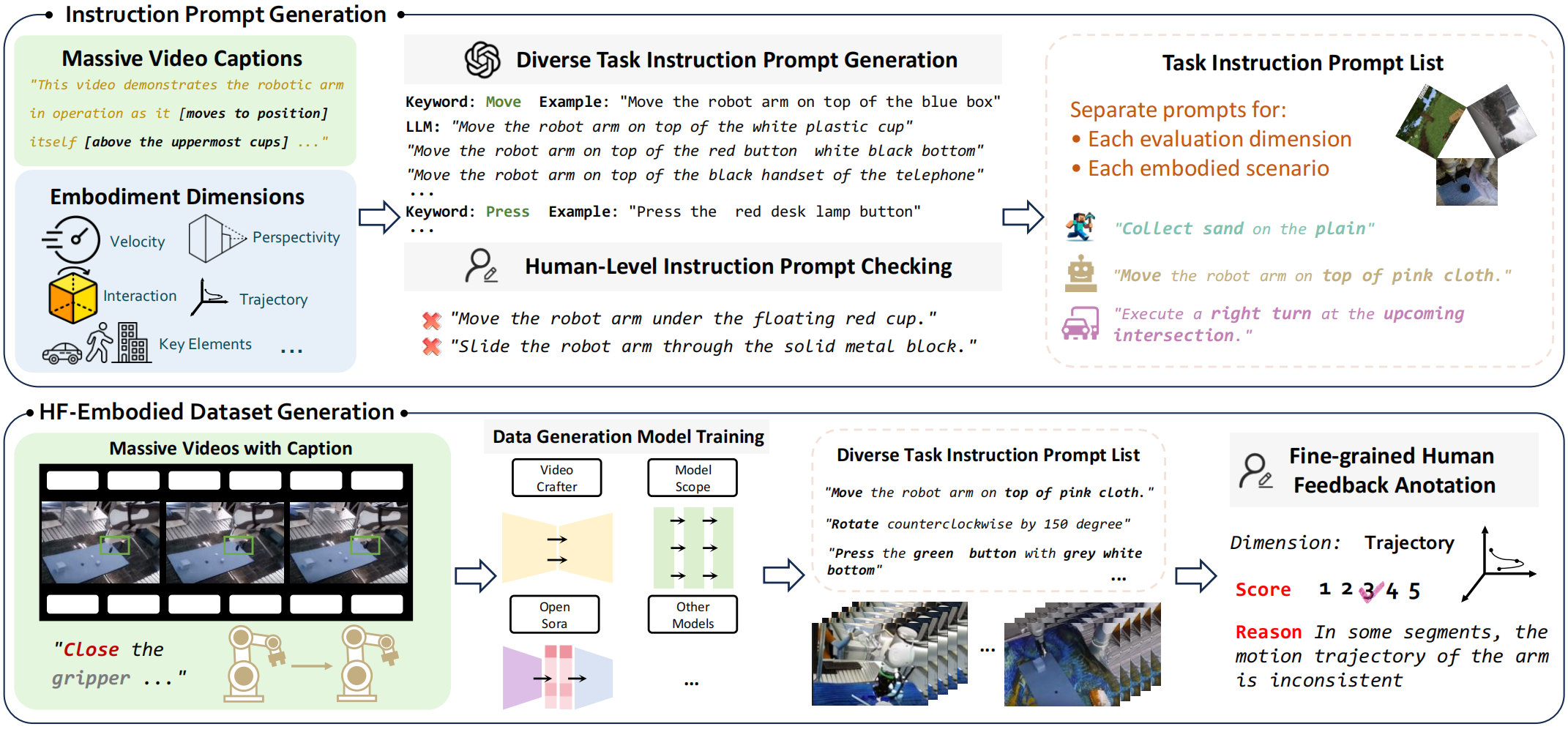 Instruction Prompt Generation

Massive Video Captions
"This video demonstrates the robotic arm in operation as it [moves to position] itself [above the uppermost cups] ..."

Embodiment Dimensions
Velocity
Perspectivity
Interaction
Trajectory
Key Elements
...

Diverse Task Instruction Prompt Generation
Keyword: Move Example: "Move the robot arm on top of the blue box"
LLM: "Move the robot arm on top of the white plastic cup"
"Move the robot arm on top of the red button white black bottom"
"Move the robot arm on top of the black handset of the telephone"
...
Keyword: Press Example: "Press the red desk lamp button"
...

Human-Level Instruction Prompt Checking
"Move the robot arm under the floating red cup."
"Slide the robot arm through the solid metal block."

Task Instruction Prompt List
Separate prompts for:
• Each evaluation dimension
• Each embodied scenario
"Collect sand on the plain"
"Move the robot arm on top of pink cloth."
"Execute a right turn at the upcoming intersection."

HF-Embodied Dataset Generation

Massive Videos with Caption
"Close the gripper ..."

Data Generation Model Training
Video Crafter
Model Scope
Open Sora
Other Models
...

Diverse Task Instruction Prompt List
"Move the robot arm on top of pink cloth."
"Rotate counterclockwise by 150 degree"
"Press the green button with grey white bottom"
...
...

Fine-grained Human Feedback Anotation
Dimension: Trajectory
Score 1 2 3 4 5
Reason In some segments, the motion trajectory of the arm is inconsistent